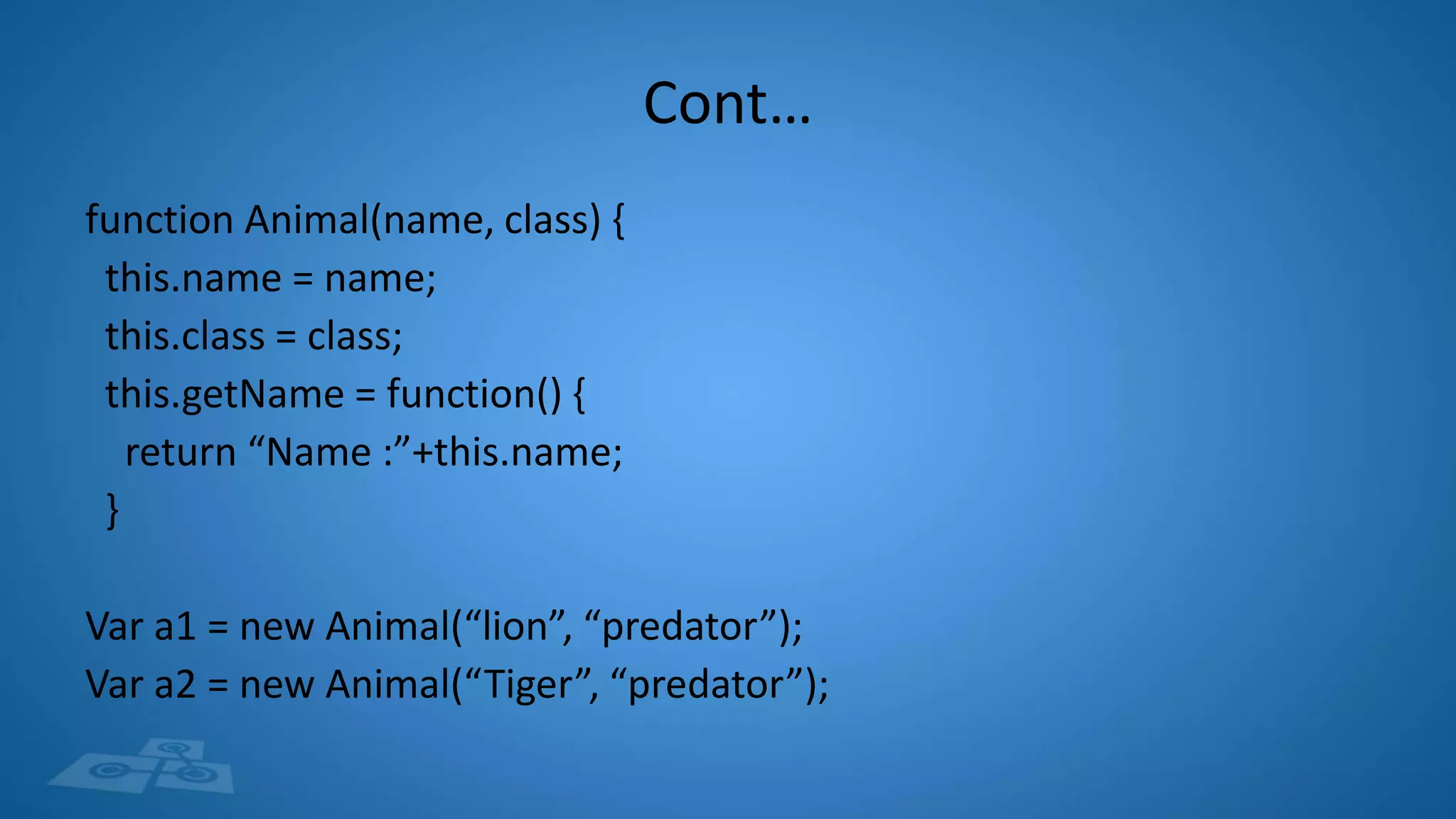 Cont…

function Animal(name, class) {
this.name = name;
this.class = class;
this.getName = function() {
return “Name :”+this.name;
}

Var a1 = new Animal(“lion”, “predator”);
Var a2 = new Animal(“Tiger”, “predator”);